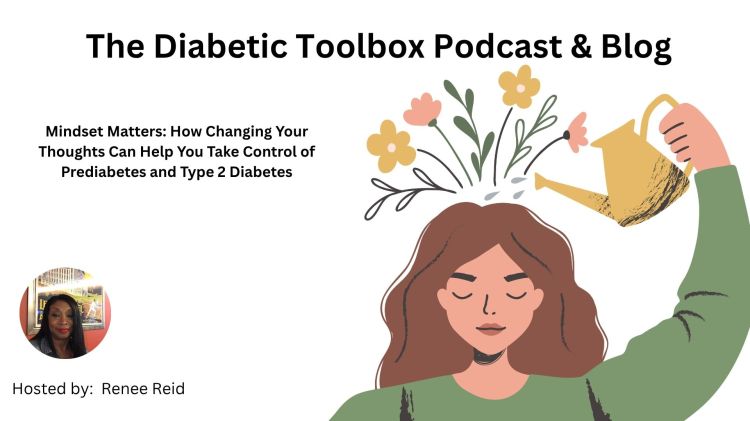 The Diabetic Toolbox Podcast & Blog

Mindset Matters: How Changing Your Thoughts Can Help You Take Control of Prediabetes and Type 2 Diabetes

Hosted by: Renee Reid